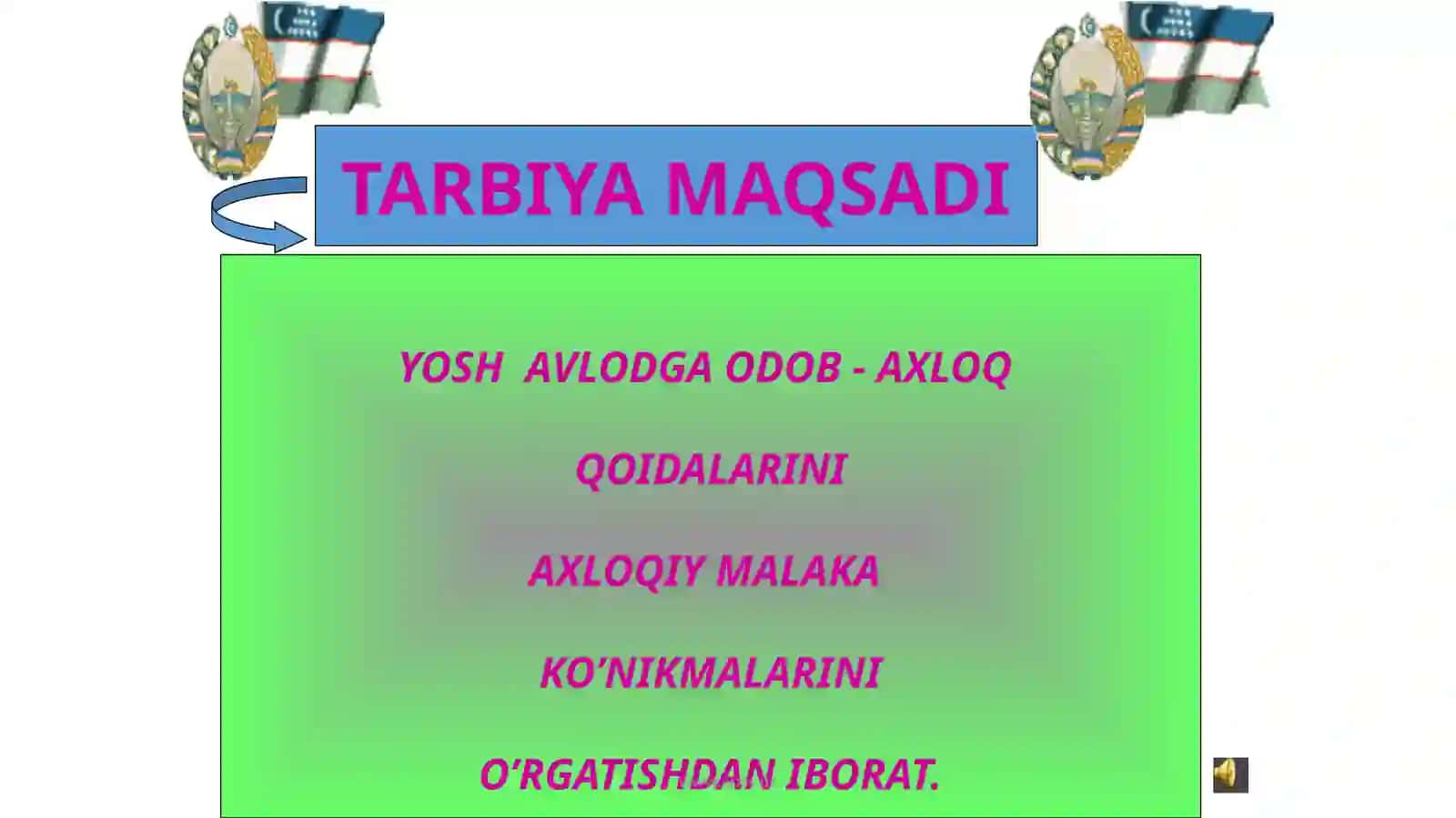 TARBIYA MAQSADI

YOSH AVLODGA ODOB - AXLOQ

QOIDALARINI

AXLOQIY MALAKA

KO’NIKMALARINI

O’RGATISHDAN IBORAT.